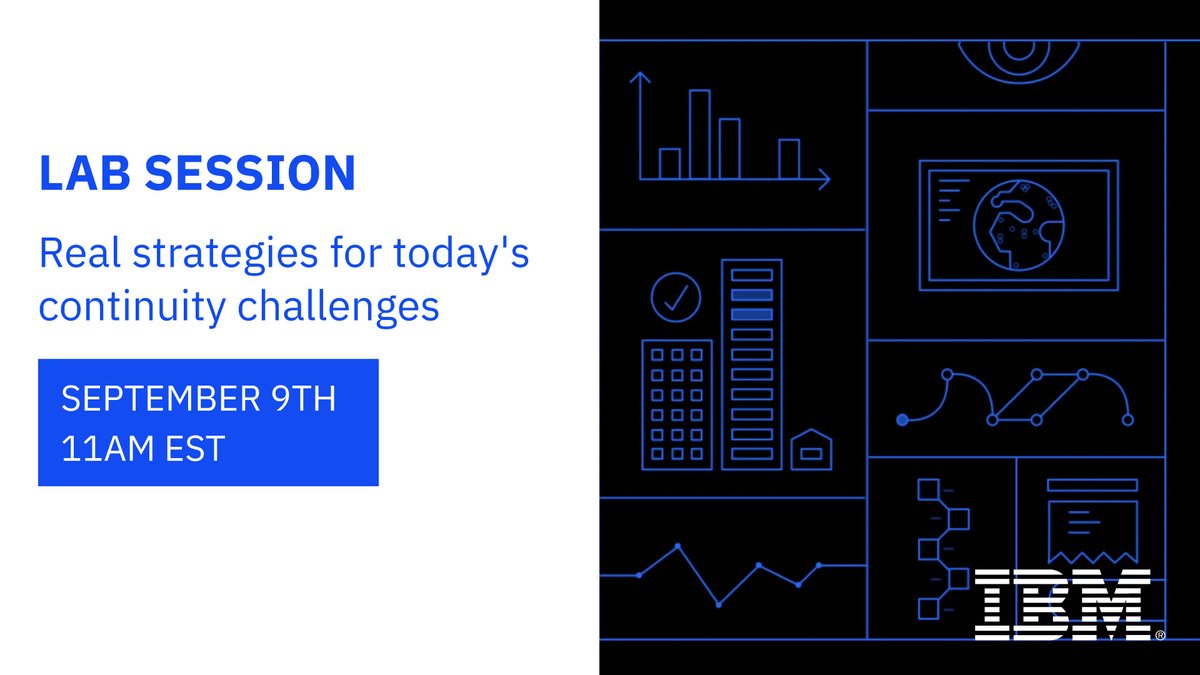 LAB SESSION

Real strategies for today's continuity challenges

SEPTEMBER 9TH
11AM EST

IBM®